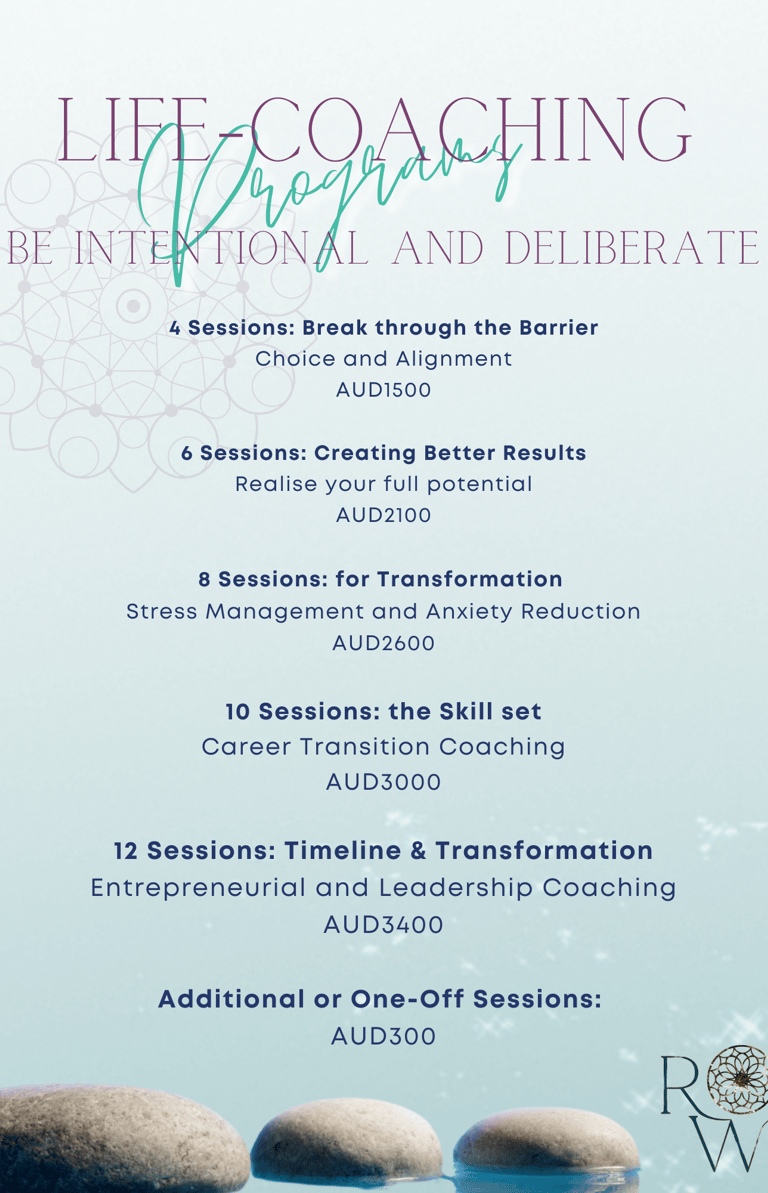 LIFE-COACHING
Programs
BE INTENTIONAL AND DELIBERATE

4 Sessions: Break through the Barrier
Choice and Alignment
AUD1500

6 Sessions: Creating Better Results
Realise your full potential
AUD2100

8 Sessions: for Transformation
Stress Management and Anxiety Reduction
AUD2600

10 Sessions: the Skill set
Career Transition Coaching
AUD3000

12 Sessions: Timeline & Transformation
Entrepreneurial and Leadership Coaching
AUD3400

Additional or One-Off Sessions:
AUD300

R
W